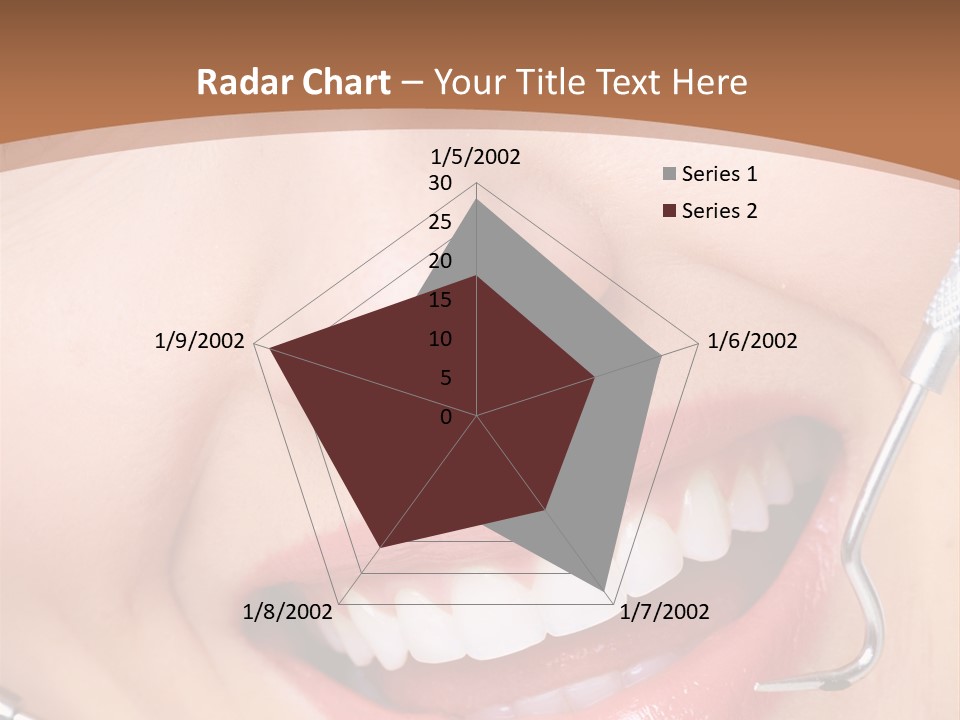 Radar Chart – Your Title Text Here

1/5/2002
30
25
20
15
10
5
0
1/6/2002
1/7/2002
1/8/2002
1/9/2002

Series 1
Series 2